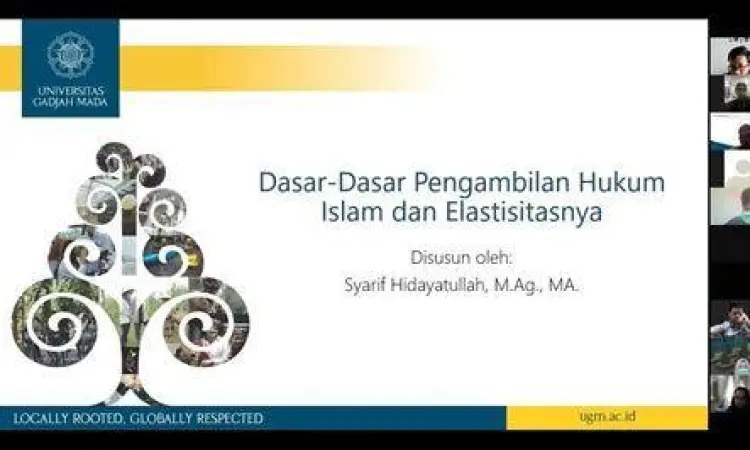 UNIVERSITAS GADJAH MADA

Dasar-Dasar Pengambilan Hukum Islam dan Elastisitasnya

Disusun oleh:
Syarif Hidayatullah, M.Ag., MA.

LOCALLY ROOTED, GLOBALLY RESPECTED

ugm.ac.id